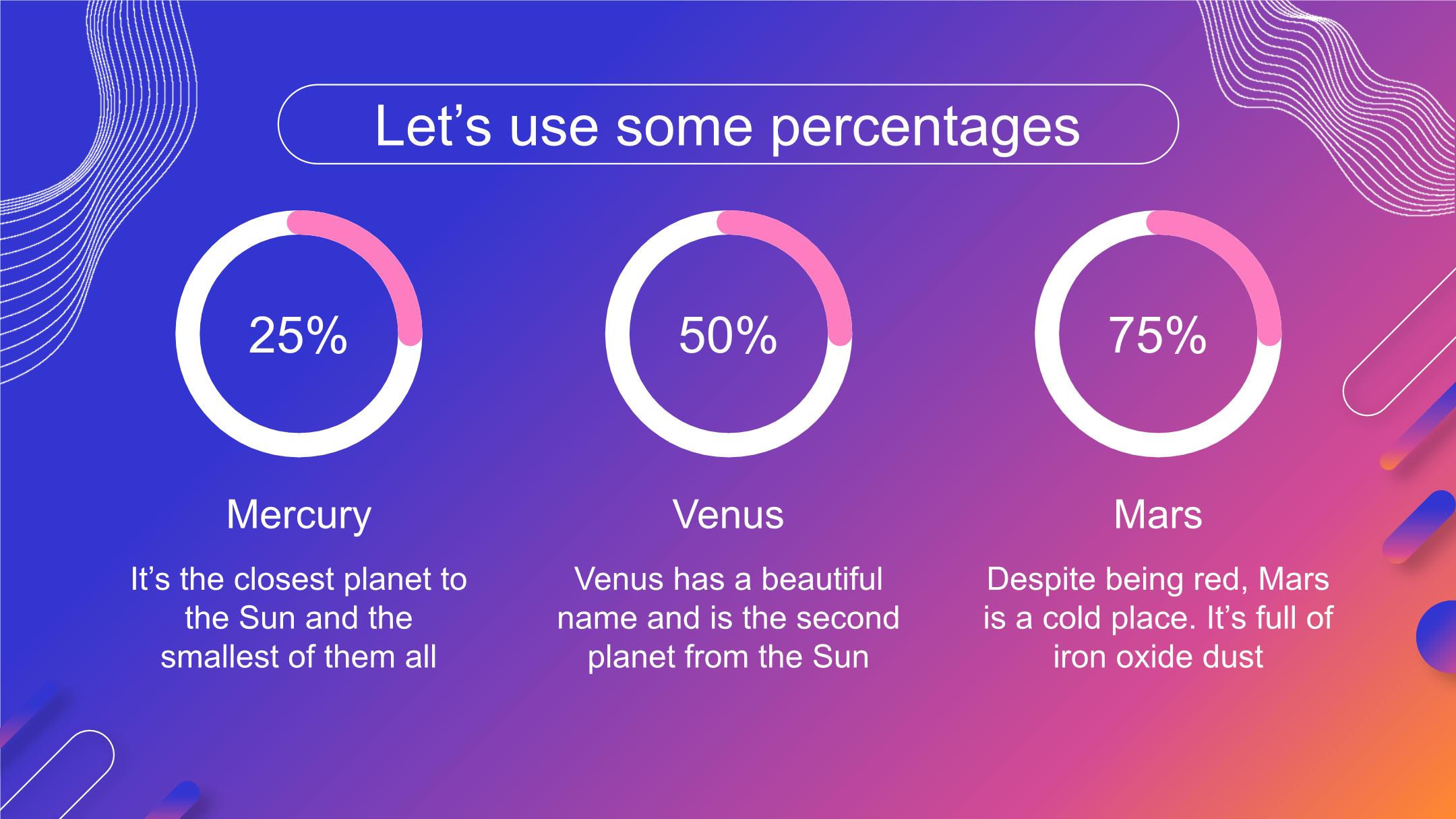 Let’s use some percentages

25%

Mercury

It’s the closest planet to the Sun and the smallest of them all

50%

Venus

Venus has a beautiful name and is the second planet from the Sun

75%

Mars

Despite being red, Mars is a cold place. It’s full of iron oxide dust